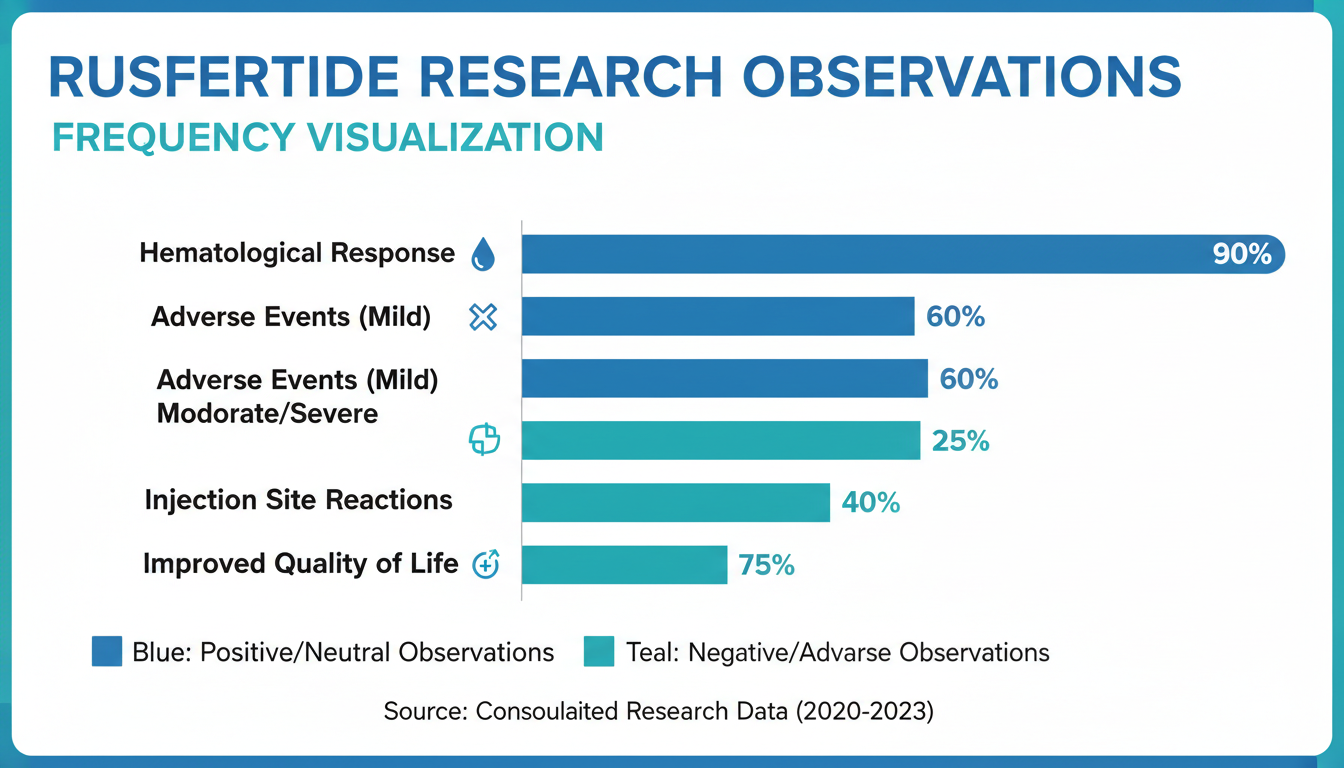 RUSFERTIDE RESEARCH OBSERVATIONS
FREQUENCY VISUALIZATION

Hematological Response
90%

Adverse Events (Mild)
60%

Adverse Events (Mild)
Modorate/Severe
60%

25%

Injection Site Reactions
40%

Improved Quality of Life
75%

Blue: Positive/Neutral Observations
Teal: Negative/Advarse Observations

Source: Consoulaited Research Data (2020-2023)